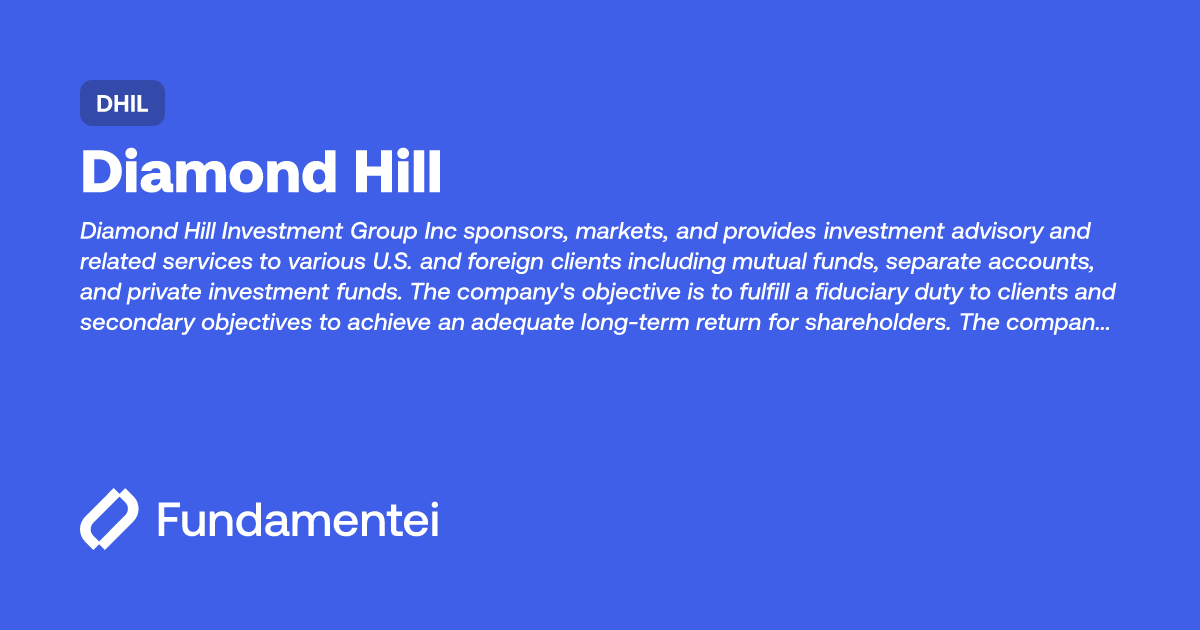 DHIL

Diamond Hill

Diamond Hill Investment Group Inc sponsors, markets, and provides investment advisory and related services to various U.S. and foreign clients including mutual funds, separate accounts, and private investment funds. The company's objective is to fulfill a fiduciary duty to clients and secondary objectives to achieve an adequate long-term return for shareholders. The compan...

Fundamentei